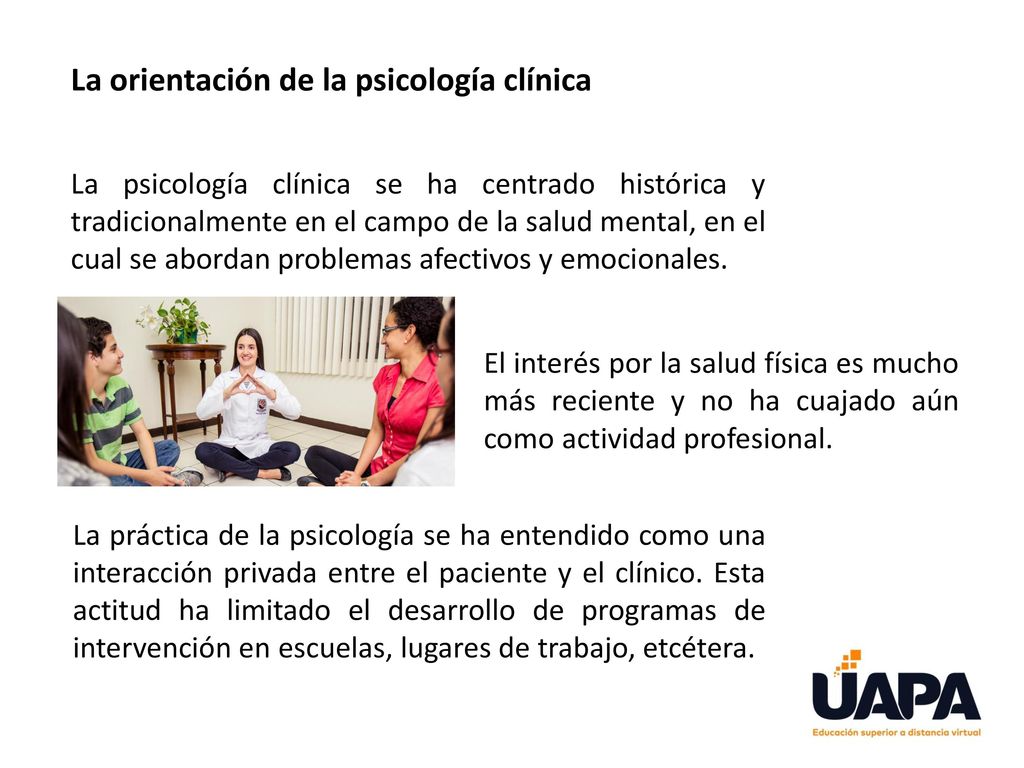 La orientación de la psicología clínica

La psicología clínica se ha centrado histórica y tradicionalmente en el campo de la salud mental, en el cual se abordan problemas afectivos y emocionales.

El interés por la salud física es mucho más reciente y no ha cuajado aún como actividad profesional.

La práctica de la psicología se ha entendido como una interacción privada entre el paciente y el clínico. Esta actitud ha limitado el desarrollo de programas de intervención en escuelas, lugares de trabajo, etcétera.

UAPA
Educación superior a distancia virtual